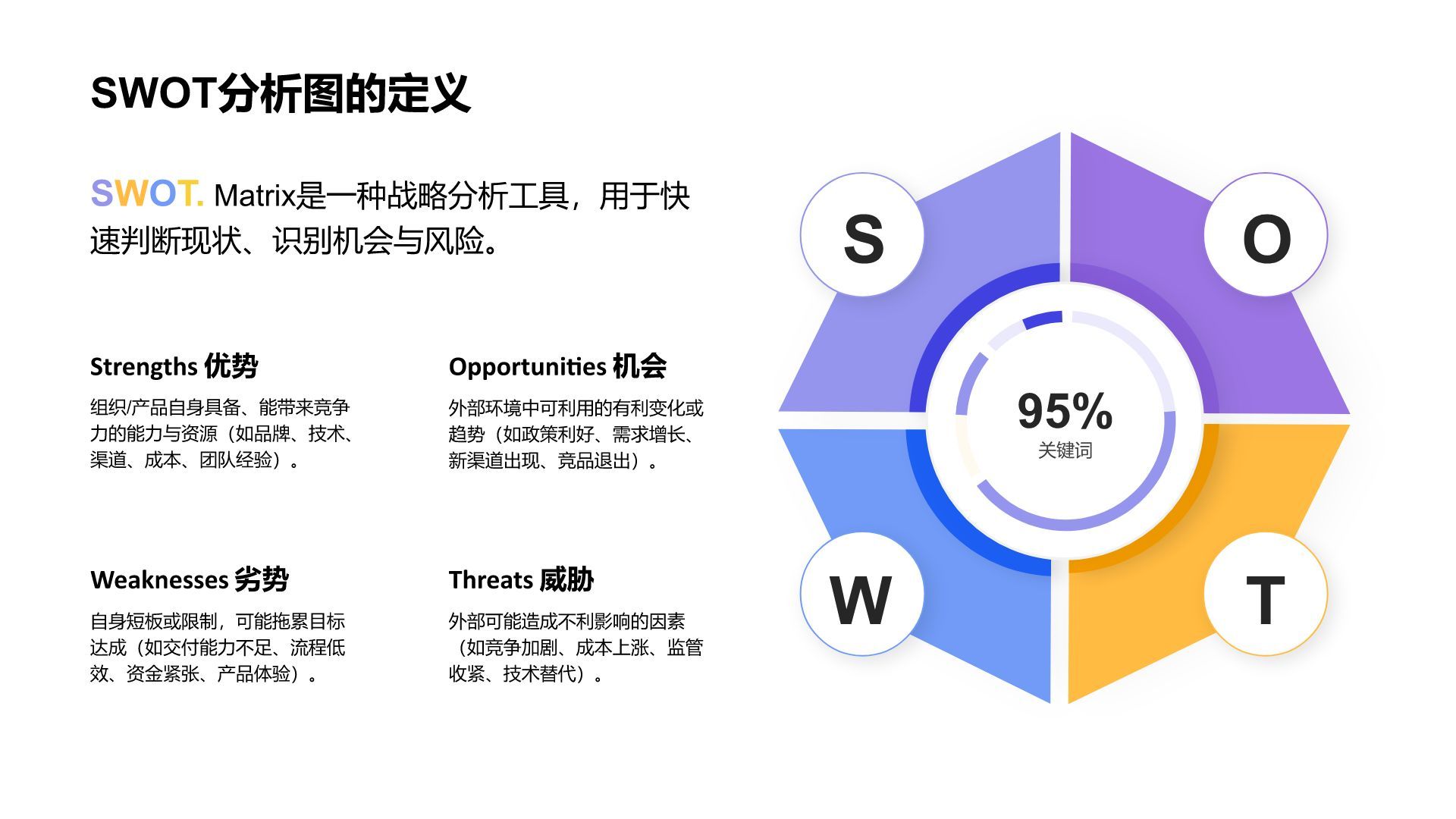 SWOT分析图的定义

SWOT. Matrix是一种战略分析工具，用于快速判断现状、识别机会与风险。

Strengths 优势

组织/产品自身具备、能带来竞争力的能力与资源（如品牌、技术、渠道、成本、团队经验）。

Opportunities 机会

外部环境中可利用的有利变化或趋势（如政策利好、需求增长、新渠道出现、竞品退出）。

Weaknesses 劣势

自身短板或限制，可能拖累目标达成（如交付能力不足、流程低效、资金紧张、产品体验）。

Threats 威胁

外部可能造成不利影响的因素（如竞争加剧、成本上涨、监管收紧、技术替代）。

S

O

95%
关键词

W

T